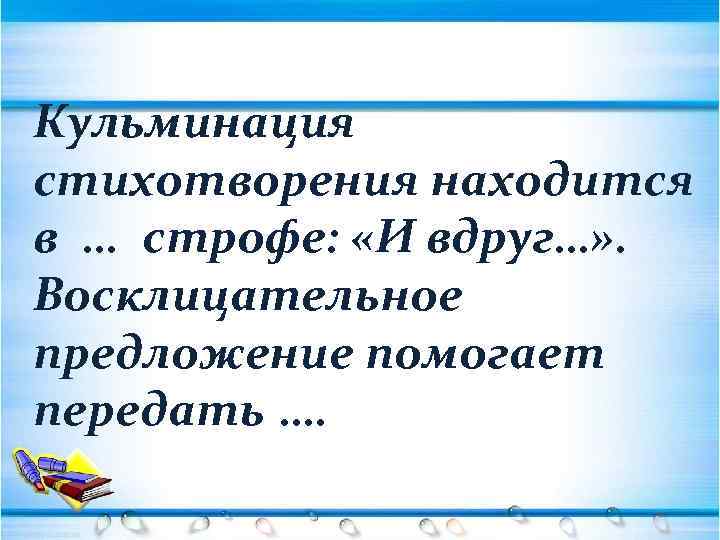 Кульминация стихотворения находится в … строфе: «И вдруг…». Восклицательное предложение помогает передать ….